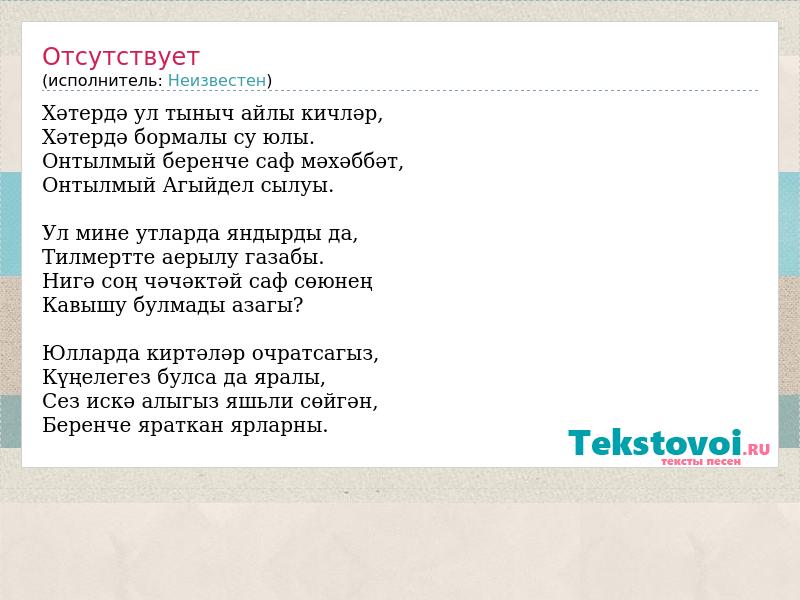 Отсутствует
(исполнитель: Неизвестен)

Хәтердә ул тыныч айлы кичләр,
Хәтердә бормалы су юлы.
Онтылмый беренче саф мәхәббәт,
Онтылмый Агыйдел сылуы.

Ул мине утларда яндырды да,
Тилмертте аерылу газабы.
Нигә соң чәчәктәй саф сөюнең
Кавышу булмады азагы?

Юлларда киртәләр очратсагыз,
Күңелегез булса да яралы,
Сез искә алыгыз яшьли сөйгән,
Беренче яраткан ярларны.

Tekstovoi.RU
тексты песен